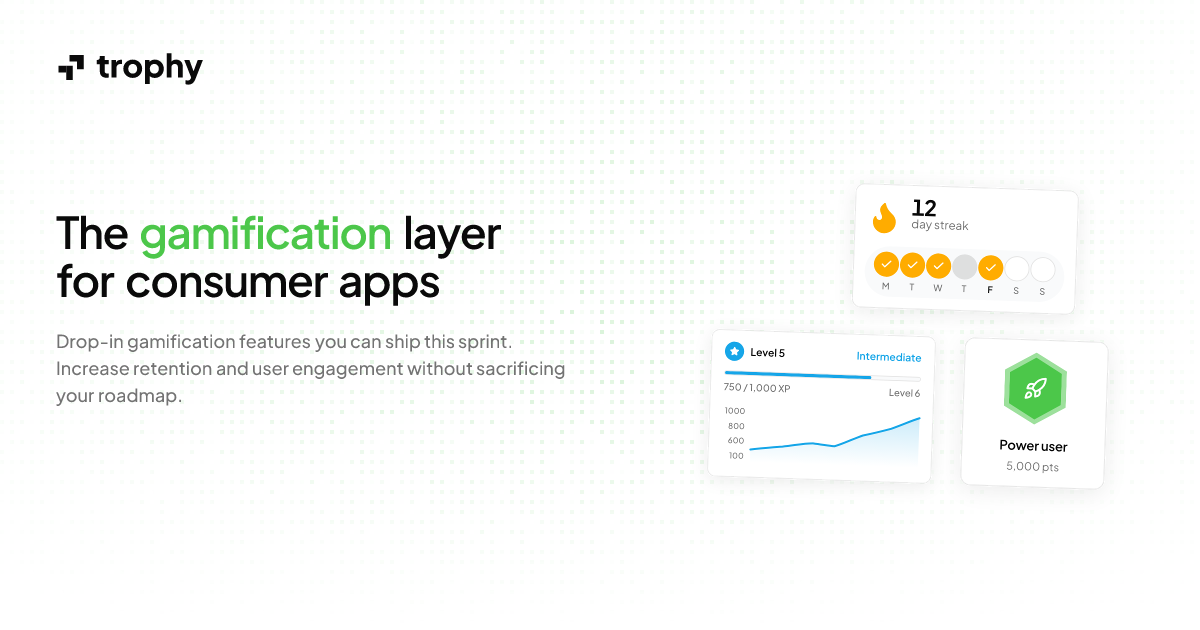 trophy

The gamification layer for consumer apps

Drop-in gamification features you can ship this sprint. Increase retention and user engagement without sacrificing your roadmap.

12
day streak

M T W T F S S

Level 5
Intermediate
750 / 1,000 XP
Level 6
1000
800
600
100

Power user
5,000 pts